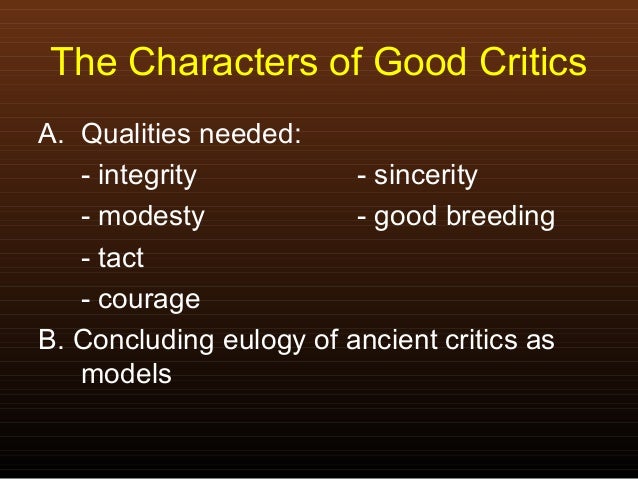 The Characters of Good Critics

A. Qualities needed:

- integrity
- modesty
- tact
- courage

- sincerity
- good breeding

B. Concluding eulogy of ancient critics as models